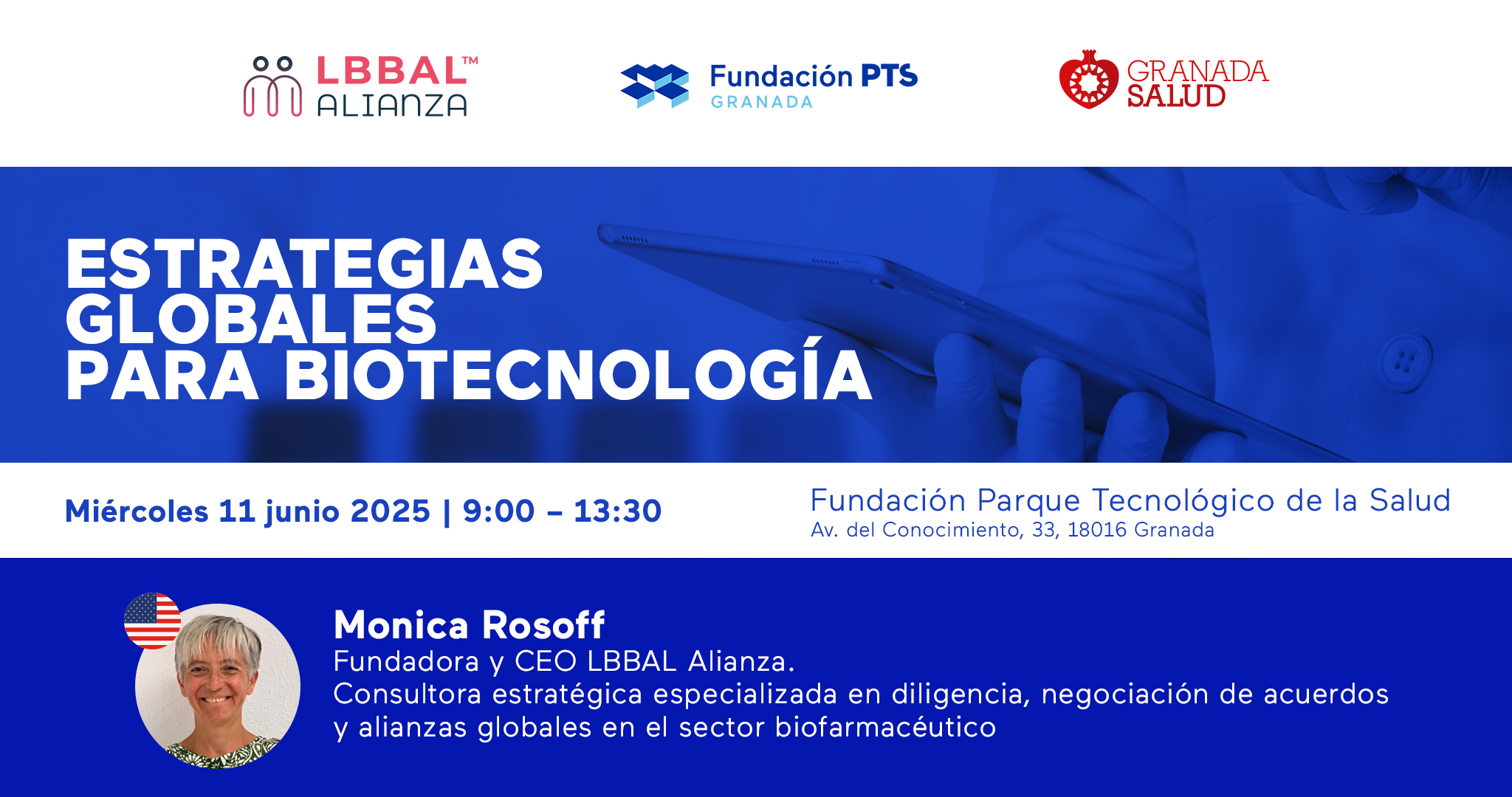 LBBAL™ ALIANZA

Fundación PTS GRANADA

GRANADA SALUD

ESTRATEGIAS GLOBALES PARA BIOTECNOLOGÍA

Miércoles 11 junio 2025 | 9:00 – 13:30

Fundación Parque Tecnológico de la Salud
Av. del Conocimiento, 33, 18016 Granada

Monica Rosoff
Fundadora y CEO LBBAL Alianza.
Consultora estratégica especializada en diligencia, negociación de acuerdos y alianzas globales en el sector biofarmacéutico